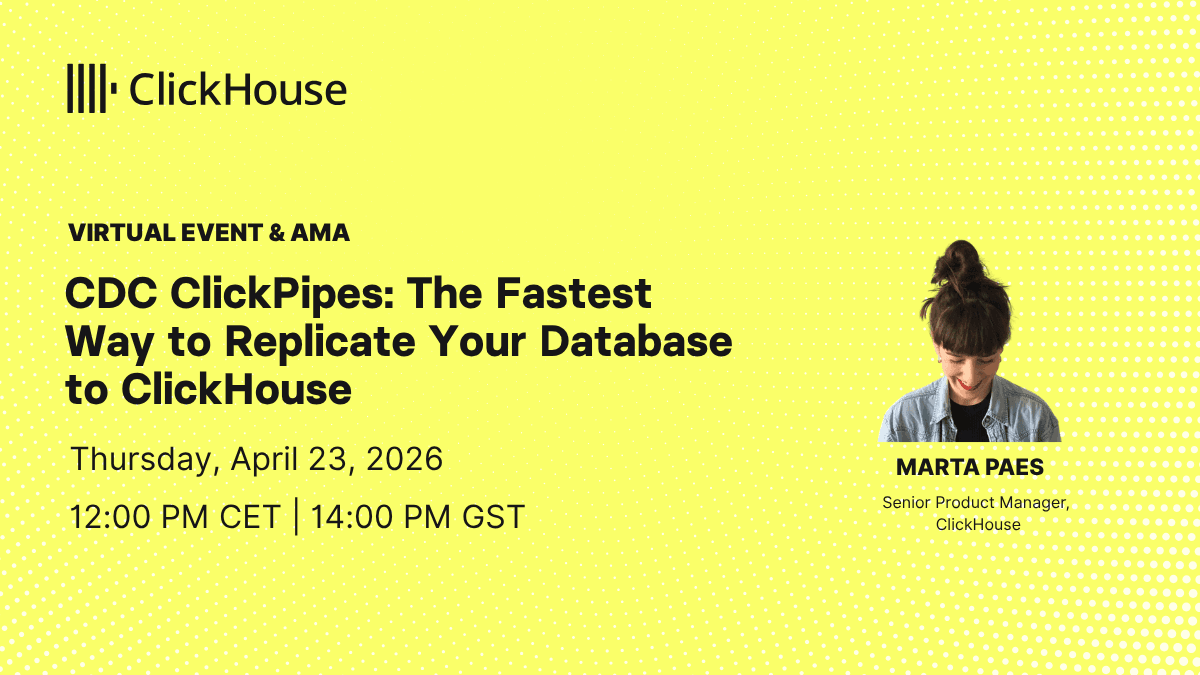 ClickHouse

VIRTUAL EVENT & AMA

CDC ClickPipes: The Fastest Way to Replicate Your Database to ClickHouse

Thursday, April 23, 2026

12:00 PM CET | 14:00 PM GST

MARTA PAES

Senior Product Manager, ClickHouse